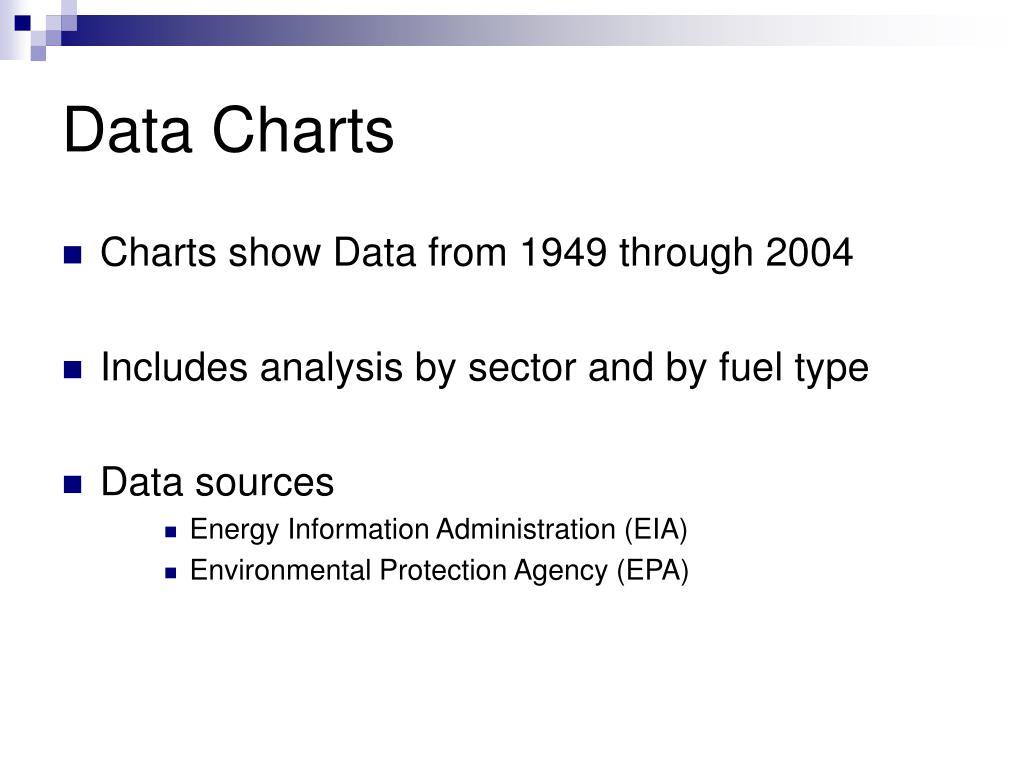 Data Charts

Charts show Data from 1949 through 2004

Includes analysis by sector and by fuel type

Data sources

Energy Information Administration (EIA)

Environmental Protection Agency (EPA)